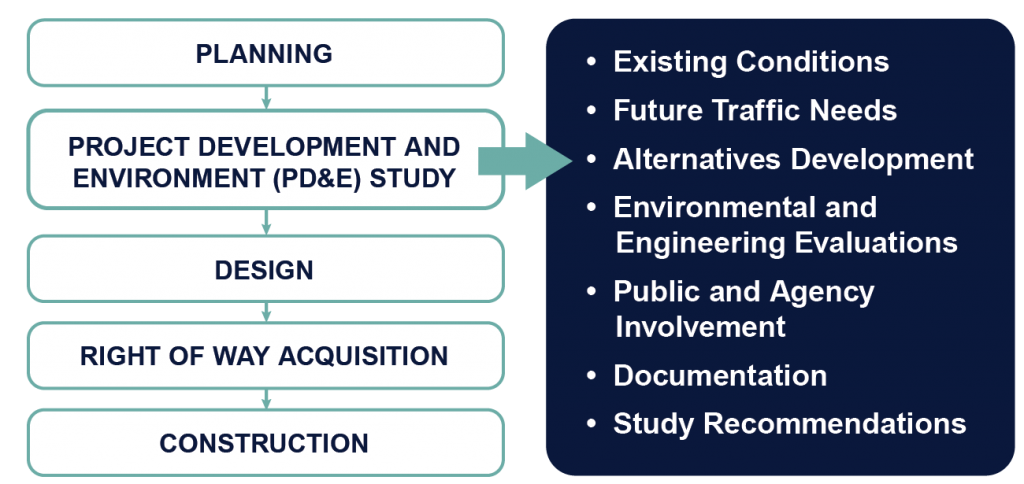 PLANNING

PROJECT DEVELOPMENT AND ENVIRONMENT (PD&E) STUDY

DESIGN

RIGHT OF WAY ACQUISITION

CONSTRUCTION

• Existing Conditions
• Future Traffic Needs
• Alternatives Development
• Environmental and Engineering Evaluations
• Public and Agency Involvement
• Documentation
• Study Recommendations